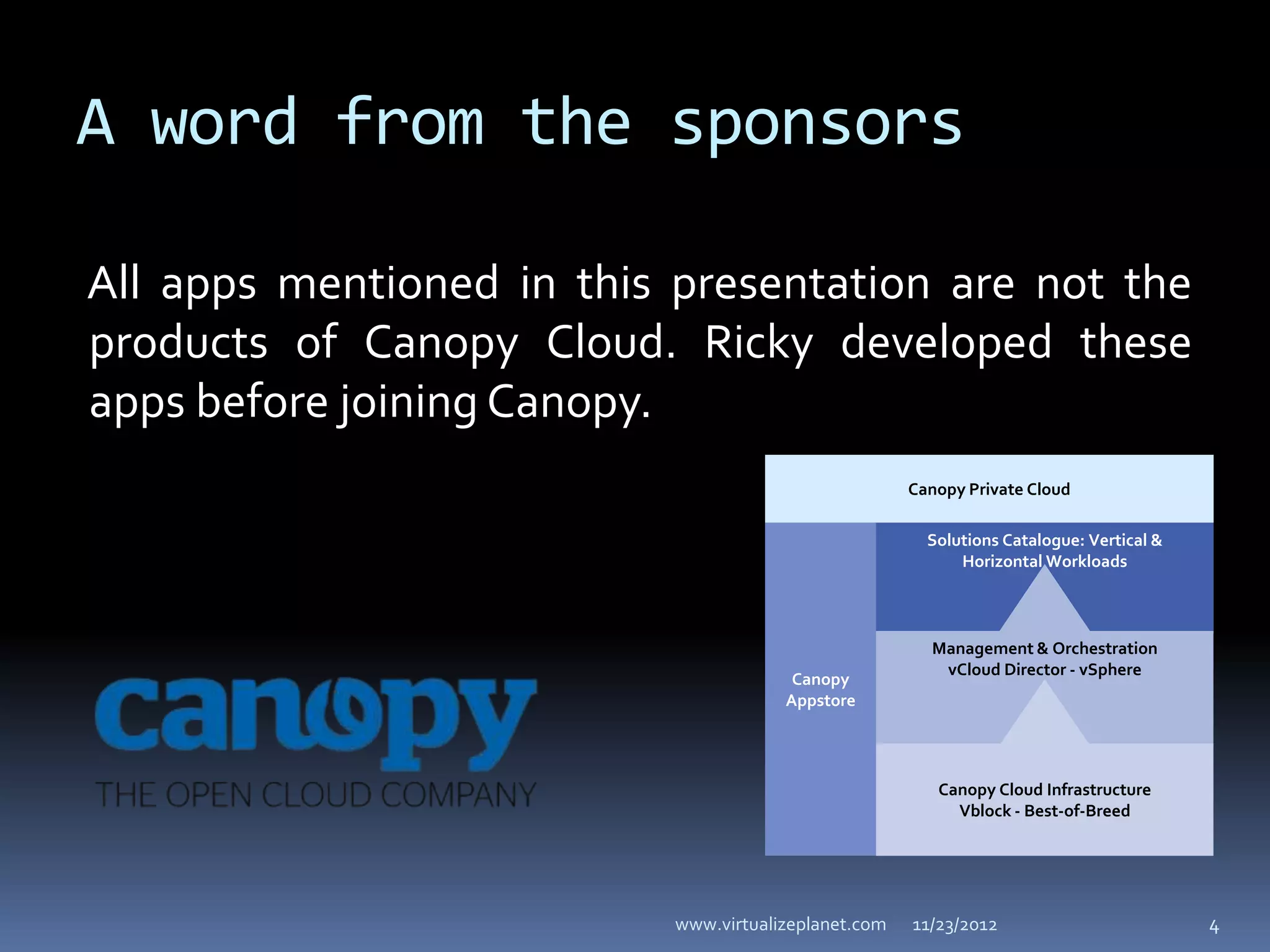 A word from the sponsors

All apps mentioned in this presentation are not the products of Canopy Cloud. Ricky developed these apps before joining Canopy.

canopy
THE OPEN CLOUD COMPANY

Canopy Private Cloud

Canopy Appstore

Solutions Catalogue: Vertical & Horizontal Workloads

Management & Orchestration
vCloud Director - vSphere

Canopy Cloud Infrastructure
Vblock - Best-of-Breed

www.virtualizeplanet.com 11/23/2012 4